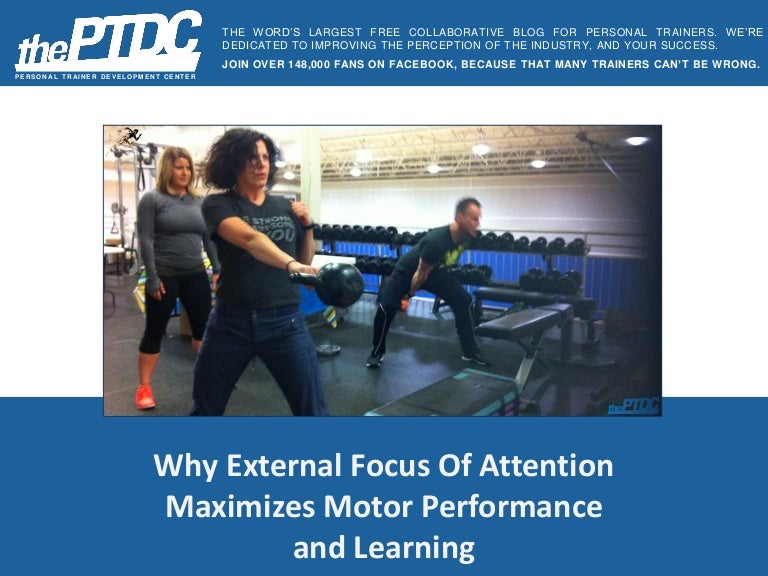 thePTDC
PERSONAL TRAINER DEVELOPMENT CENTER

THE WORD'S LARGEST FREE COLLABORATIVE BLOG FOR PERSONAL TRAINERS. WE'RE DEDICATED TO IMPROVING THE PERCEPTION OF THE INDUSTRY, AND YOUR SUCCESS.

JOIN OVER 148,000 FANS ON FACEBOOK, BECAUSE THAT MANY TRAINERS CAN'T BE WRONG.

thePTDC

Why External Focus Of Attention Maximizes Motor Performance and Learning